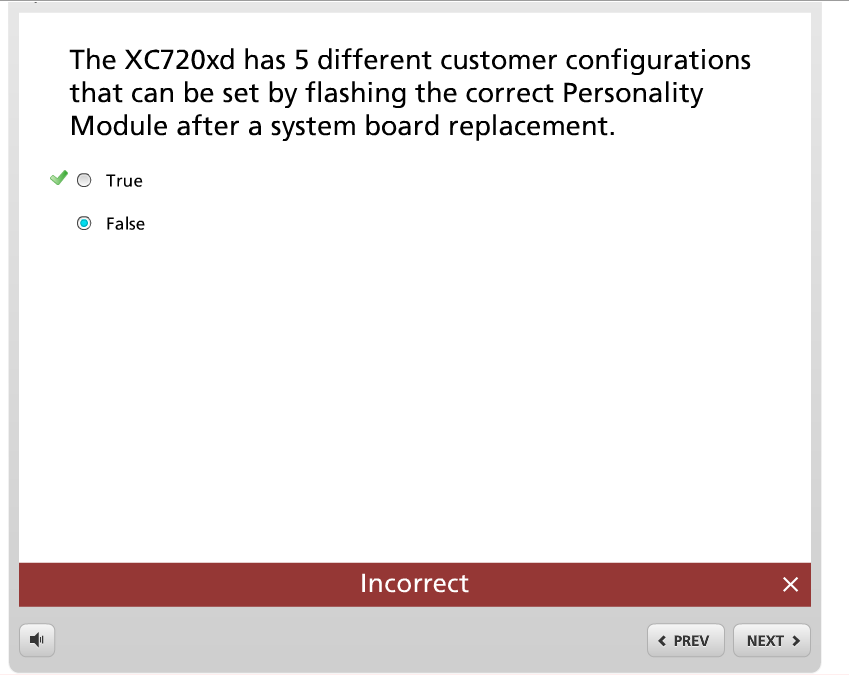 The XC720xd has 5 different customer configurations that can be set by flashing the correct Personality Module after a system board replacement.

True

False

Incorrect

PREV

NEXT